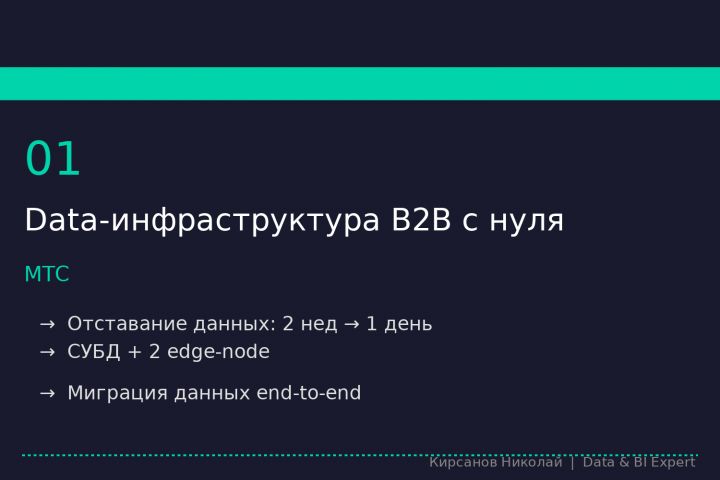 01

Data-инфраструктура B2B с нуля

МТС

→ Отставание данных: 2 нед → 1 день
→ СУБД + 2 edge-node
→ Миграция данных end-to-end

Кирсанов Николай | Data & BI Expert